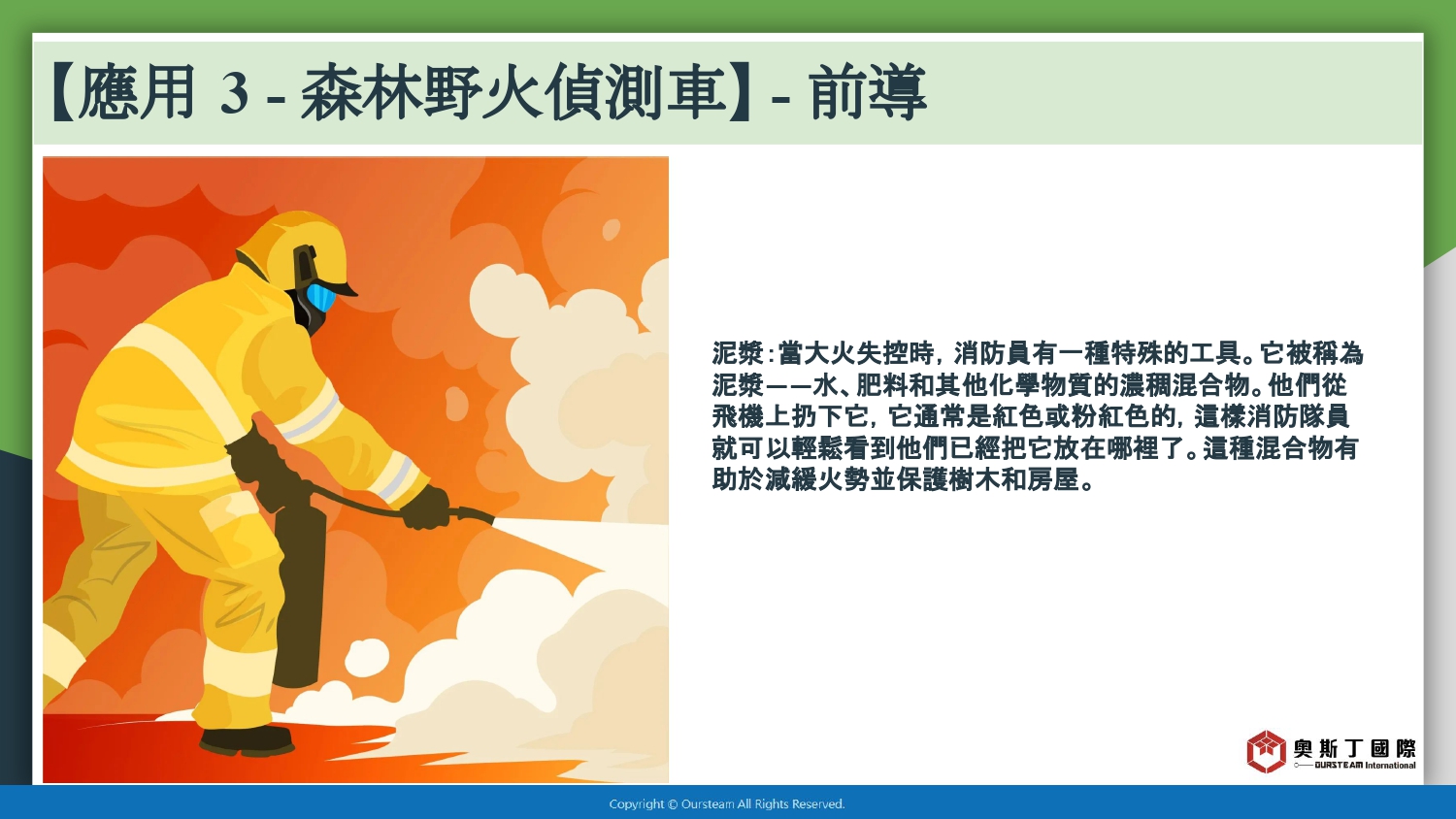 【應用 3 - 森林野火偵測車】- 前導

泥漿：當大火失控時，消防員有一種特殊的工具。它被稱為泥漿——水、肥料和其他化學物質的濃稠混合物。他們從飛機上扔下它，它通常是紅色或粉紅色的，這樣消防隊員就可以輕鬆看到他們已經把它放在哪裡了。這種混合物有助於減緩火勢並保護樹木和房屋。

奧斯丁國際
OURSTEAM International

Copyright © Oursteam All Rights Reserved.